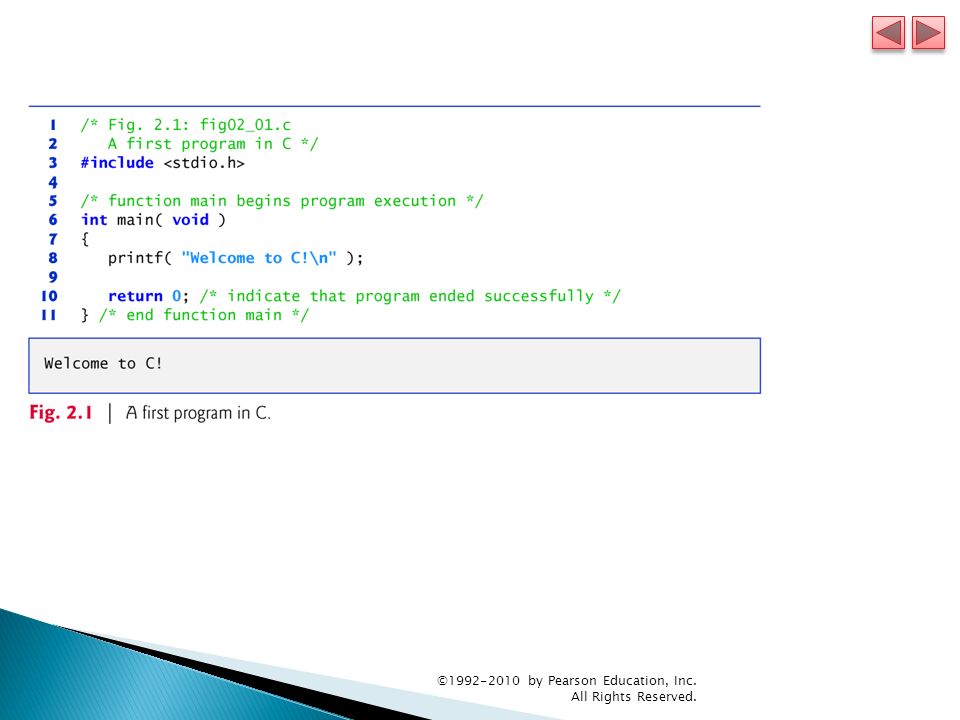 1 /* Fig. 2.1: fig02_01.c
2 A first program in C */
3 #include <stdio.h>
4
5 /* function main begins program execution */
6 int main( void )
7 {
8 printf( "Welcome to C!\n" );
9
10 return 0; /* indicate that program ended successfully */
11 } /* end function main */

Welcome to C!

Fig. 2.1 | A first program in C.

©1992-2010 by Pearson Education, Inc. All Rights Reserved.